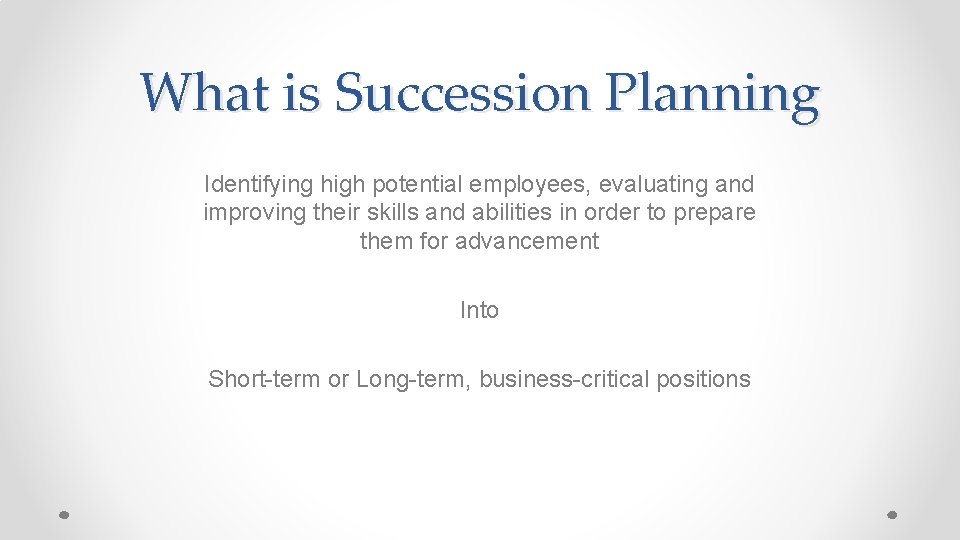 What is Succession Planning

Identifying high potential employees, evaluating and improving their skills and abilities in order to prepare them for advancement

Into

Short-term or Long-term, business-critical positions